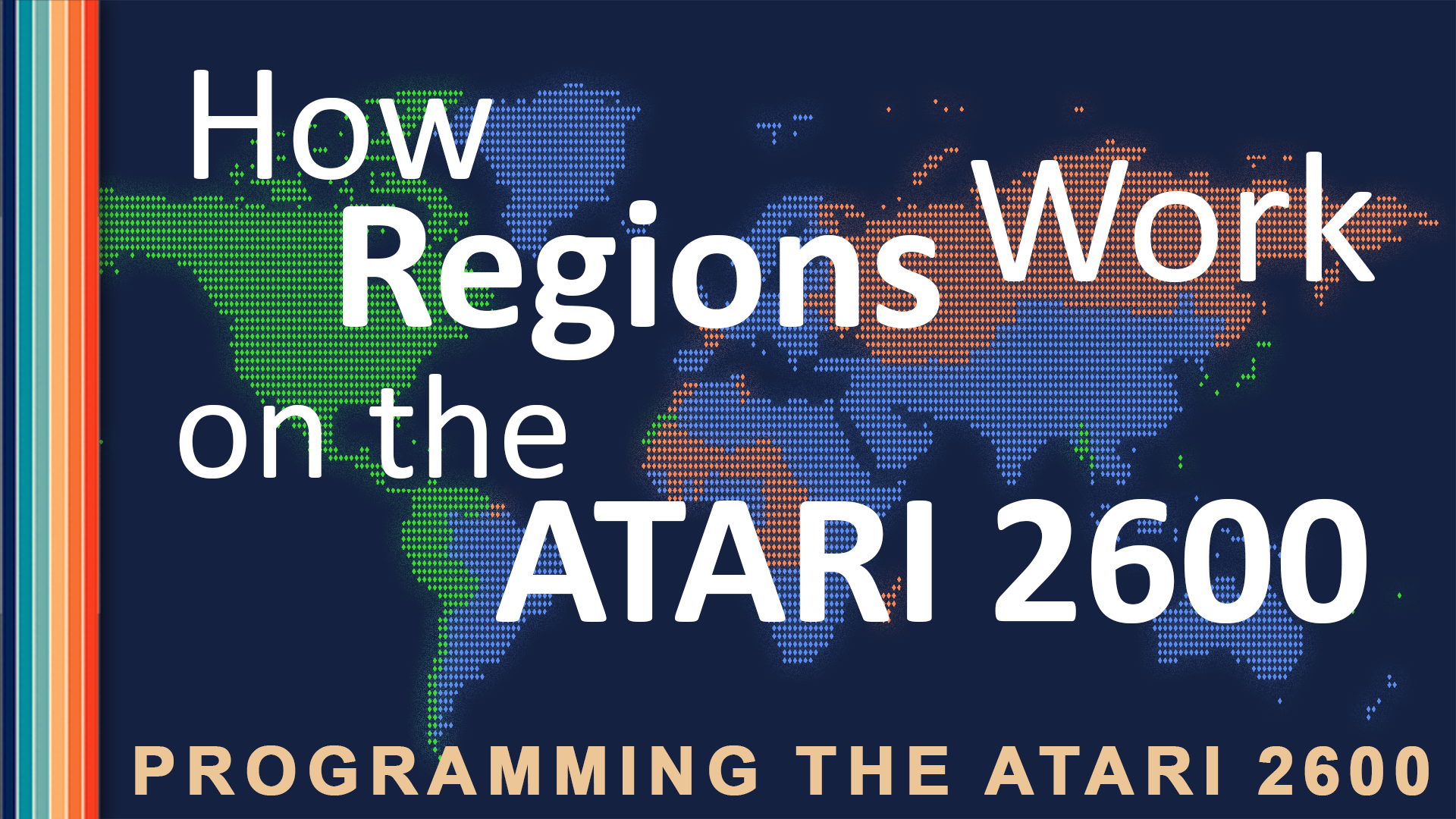 How Regions Work on the ATARI 2600

PROGRAMMING THE ATARI 2600